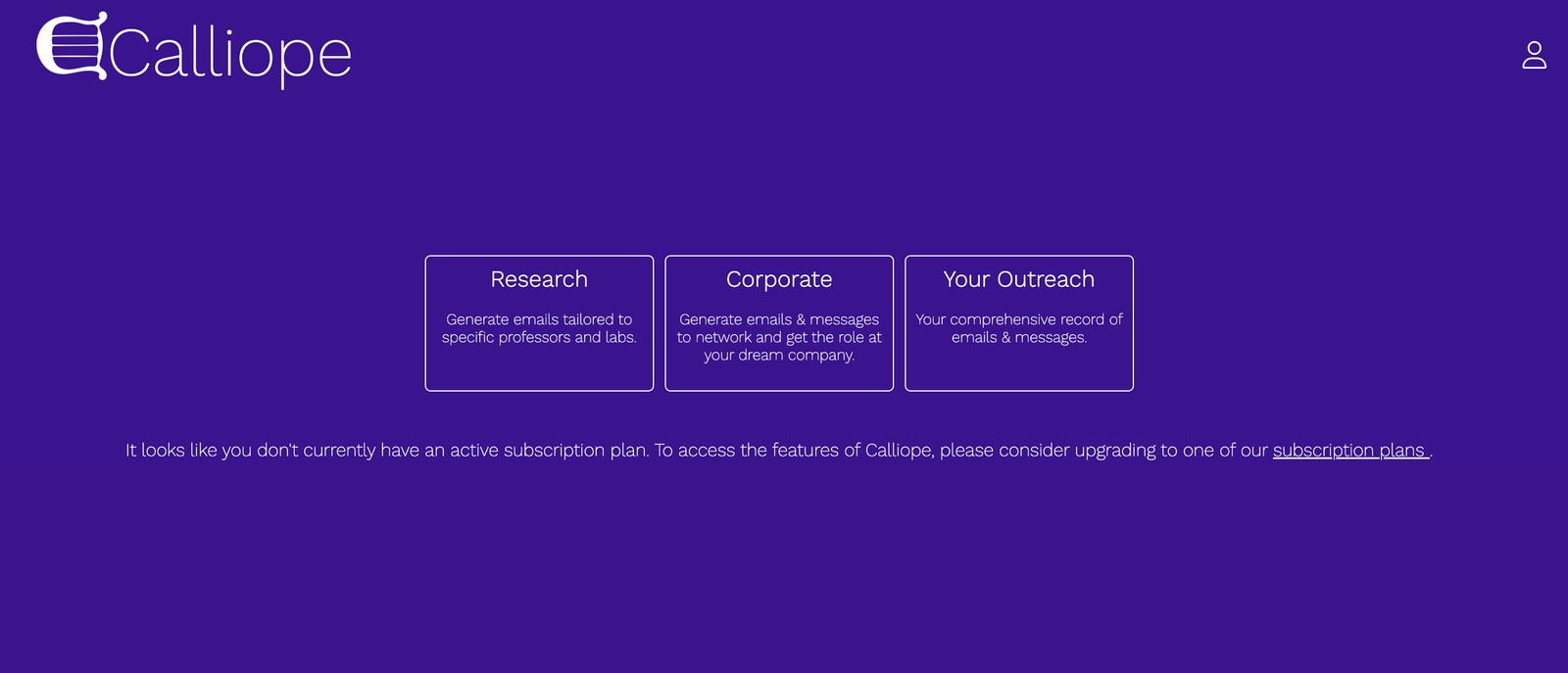 Calliope

Research

Generate emails tailored to specific professors and labs.

Corporate

Generate emails & messages to network and get the role at your dream company.

Your Outreach

Your comprehensive record of emails & messages.

It looks like you don't currently have an active subscription plan. To access the features of Calliope, please consider upgrading to one of our subscription plans .